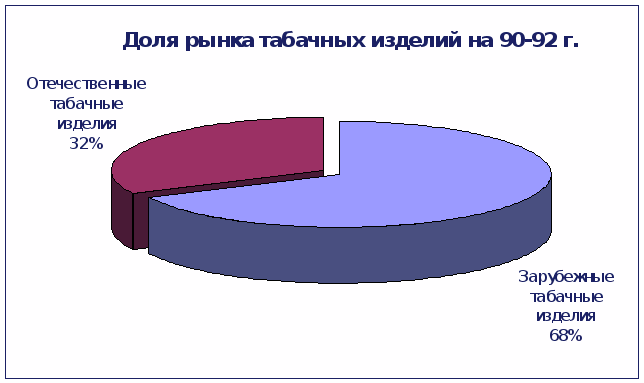 Доля рынка табачных изделий на 90-92 г.

Отечественные табачные изделия 32%

Зарубежные табачные изделия 68%